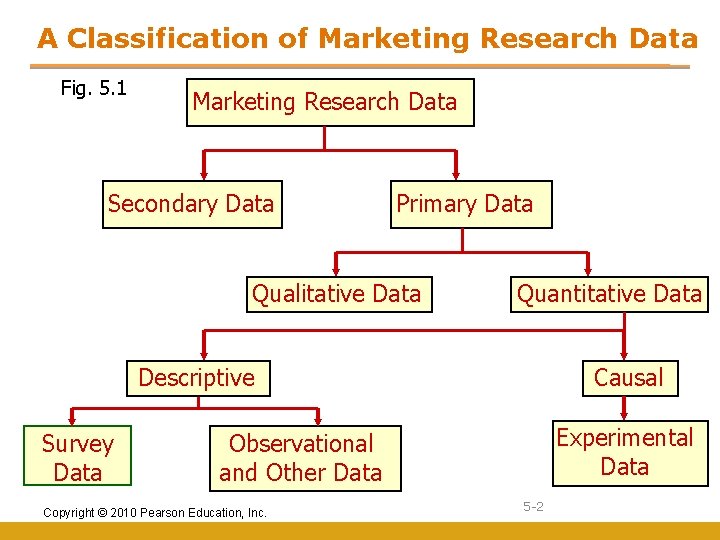 A Classification of Marketing Research Data

Fig. 5.1

Marketing Research Data

Secondary Data

Primary Data

Qualitative Data

Quantitative Data

Descriptive

Causal

Survey Data

Observational and Other Data

Experimental Data

Copyright © 2010 Pearson Education, Inc.

5-2